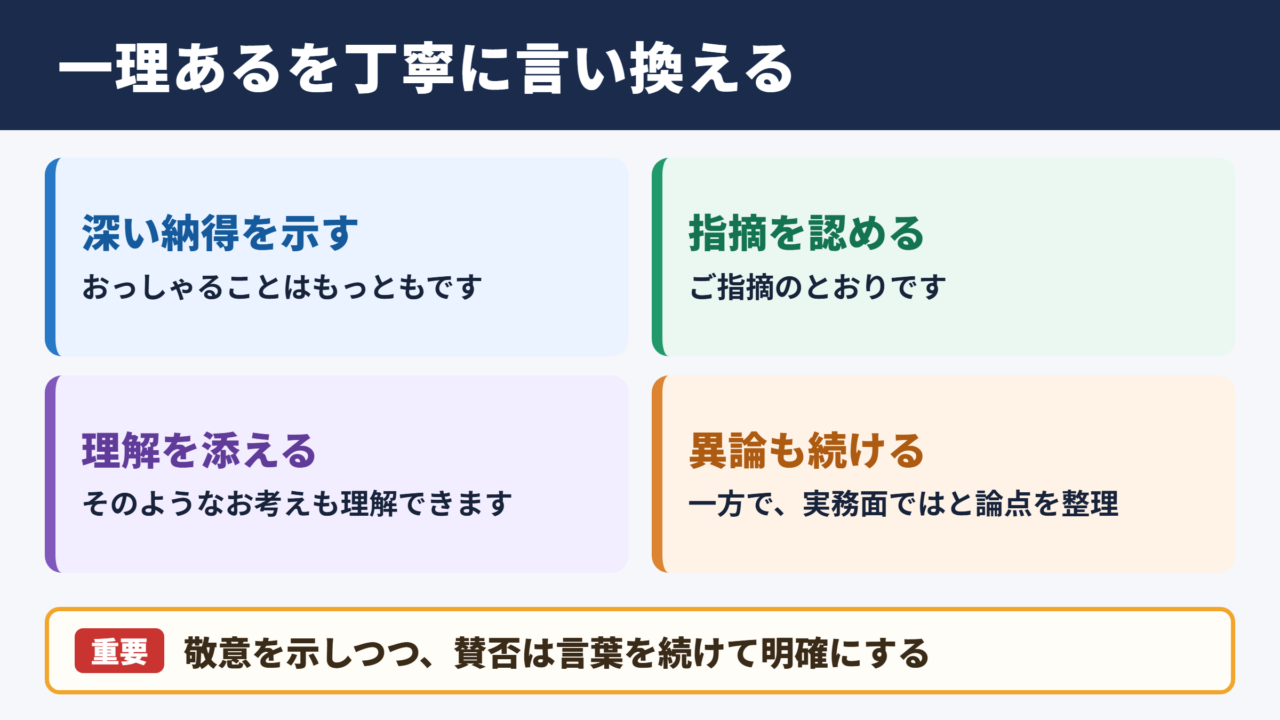 一理あるを丁寧に言い換える

深い納得を示す
おっしゃることはもっともです

指摘を認める
ご指摘のとおりです

理解を添える
そのようなお考えも理解できます

異論も続ける
一方で、実務面ではと論点を整理

重要 敬意を示しつつ、賛否は言葉を続けて明確にする